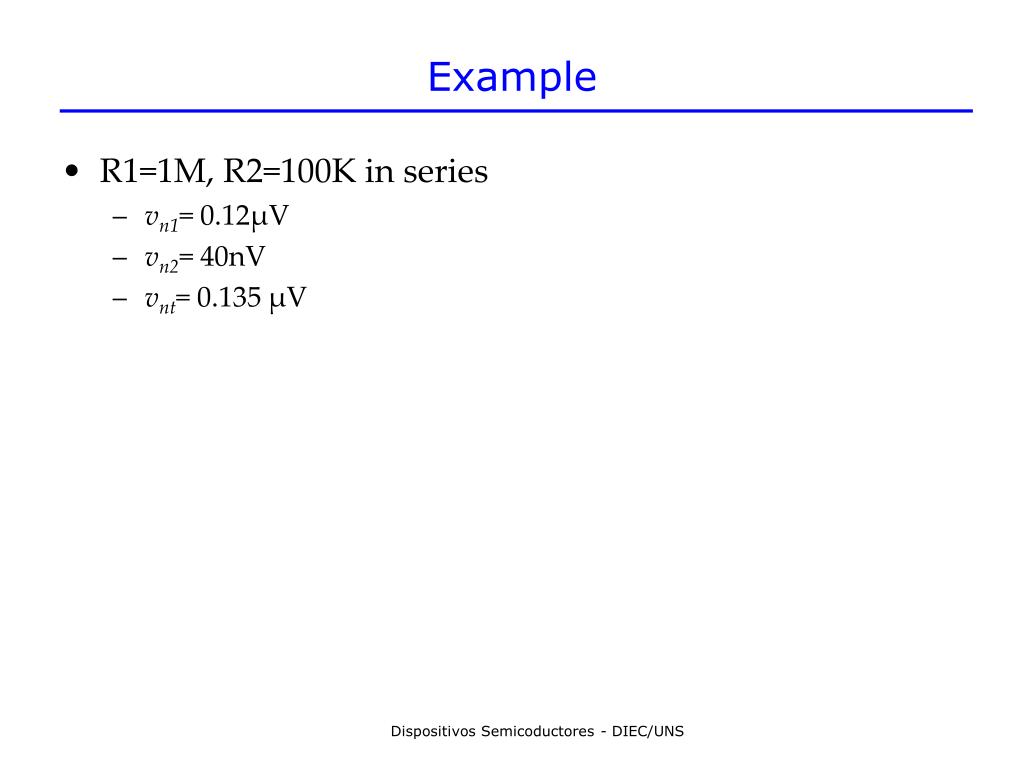 Example

• R1=1M, R2=100K in series
– $v_{n1}$= 0.12μV
– $v_{n2}$= 40nV
– $v_{nt}$= 0.135 μV

Dispositivos Semicoductores - DIEC/UNS